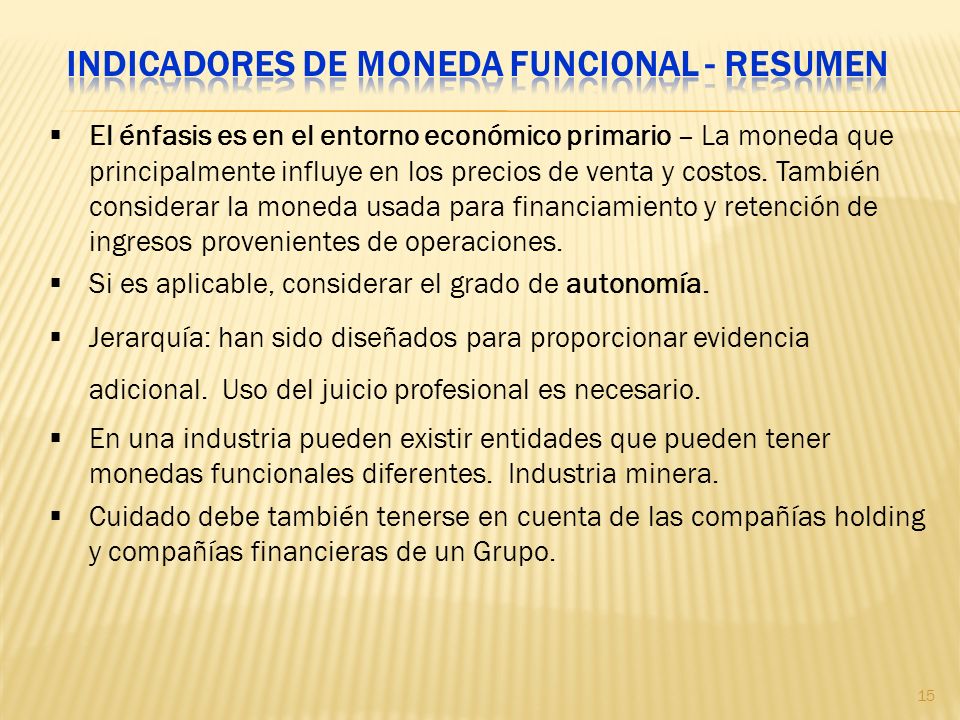 INDICADORES DE MONEDA FUNCIONAL - RESUMEN

▪ El énfasis es en el entorno económico primario – La moneda que principalmente influye en los precios de venta y costos. También considerar la moneda usada para financiamiento y retención de ingresos provenientes de operaciones.

▪ Si es aplicable, considerar el grado de autonomía.

▪ Jerarquía: han sido diseñados para proporcionar evidencia adicional. Uso del juicio profesional es necesario.

▪ En una industria pueden existir entidades que pueden tener monedas funcionales diferentes. Industria minera.

▪ Cuidado debe también tenerse en cuenta de las compañías holding y compañías financieras de un Grupo.

15